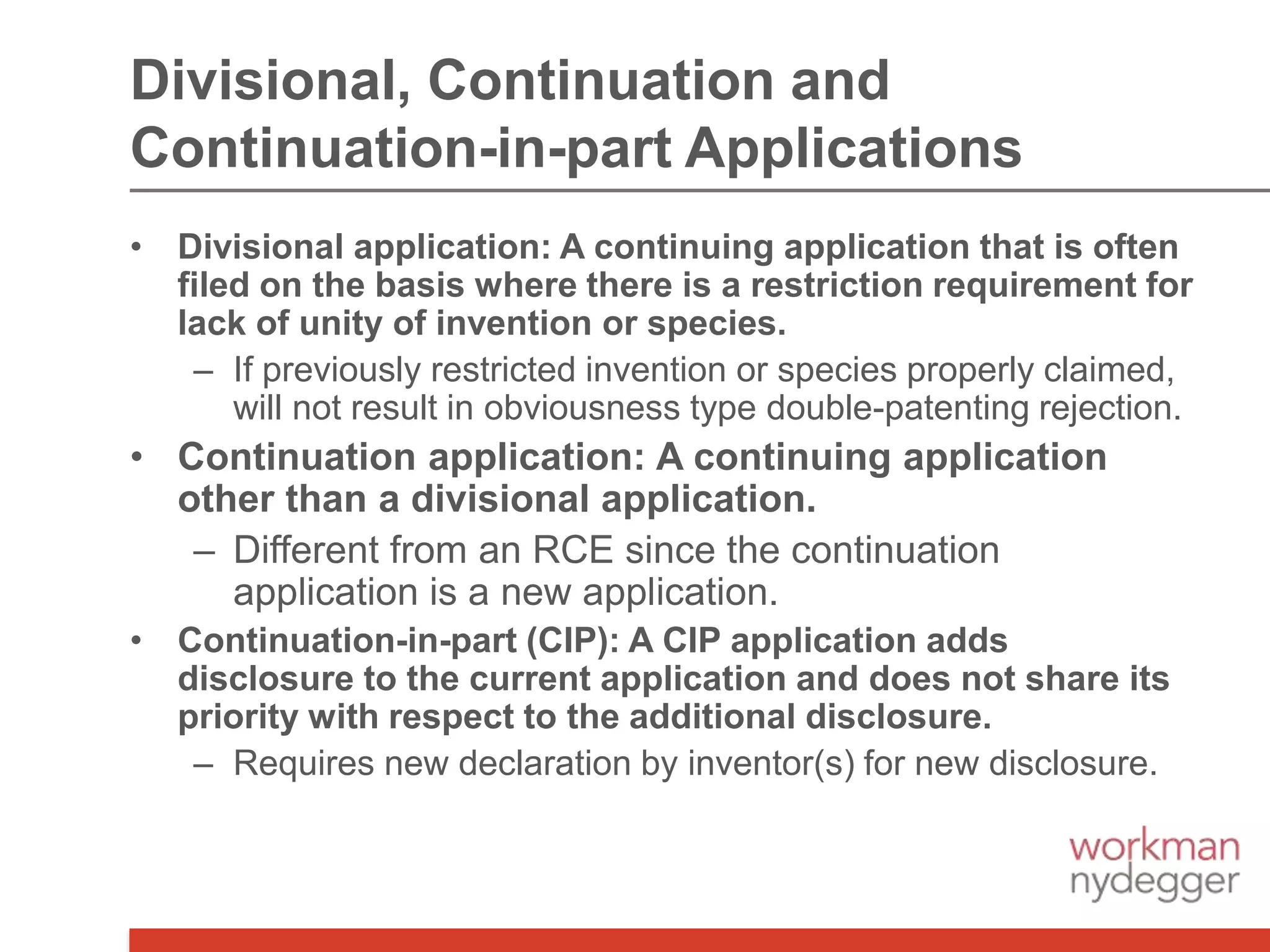 Divisional, Continuation and Continuation-in-part Applications

• Divisional application: A continuing application that is often filed on the basis where there is a restriction requirement for lack of unity of invention or species.

– If previously restricted invention or species properly claimed, will not result in obviousness type double-patenting rejection.

• Continuation application: A continuing application other than a divisional application.

– Different from an RCE since the continuation application is a new application.

• Continuation-in-part (CIP): A CIP application adds disclosure to the current application and does not share its priority with respect to the additional disclosure.

– Requires new declaration by inventor(s) for new disclosure.

workman nydegger